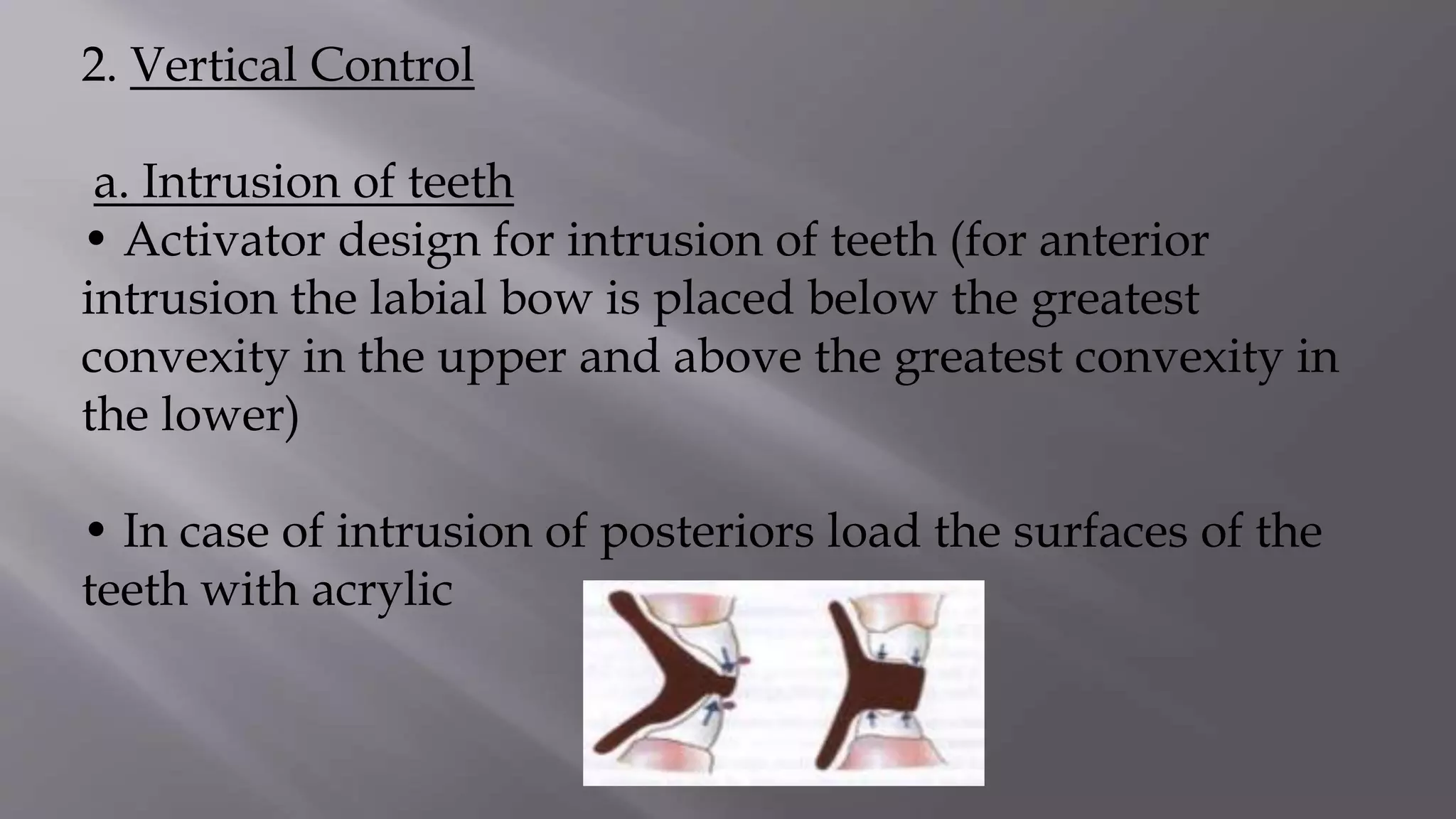 2. Vertical Control

a. Intrusion of teeth

• Activator design for intrusion of teeth (for anterior intrusion the labial bow is placed below the greatest convexity in the upper and above the greatest convexity in the lower)

• In case of intrusion of posteriors load the surfaces of the teeth with acrylic